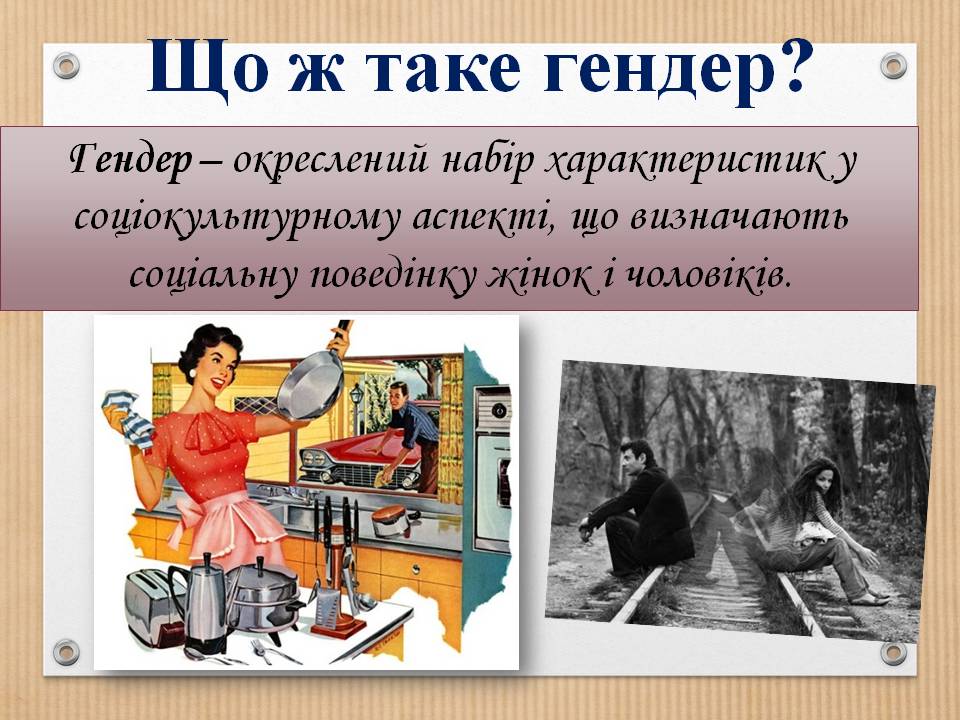 Що ж таке гендер?

Гендер – окреслений набір характеристик у соціокультурному аспекті, що визначають соціальну поведінку жінок і чоловіків.